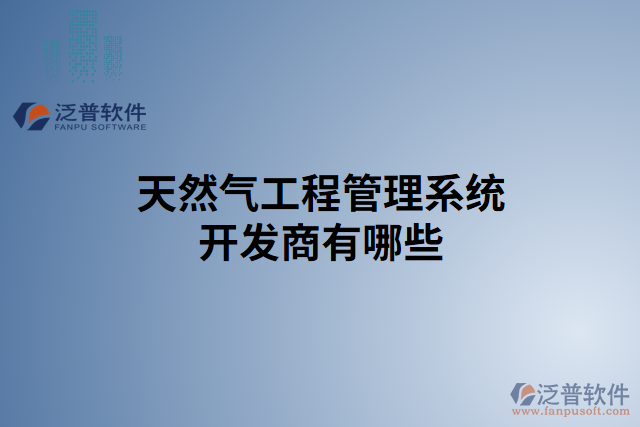 泛普软件
FANPU SOFTWARE

天然气工程管理系统
开发商有哪些

泛普软件
www.fanpusoft.com